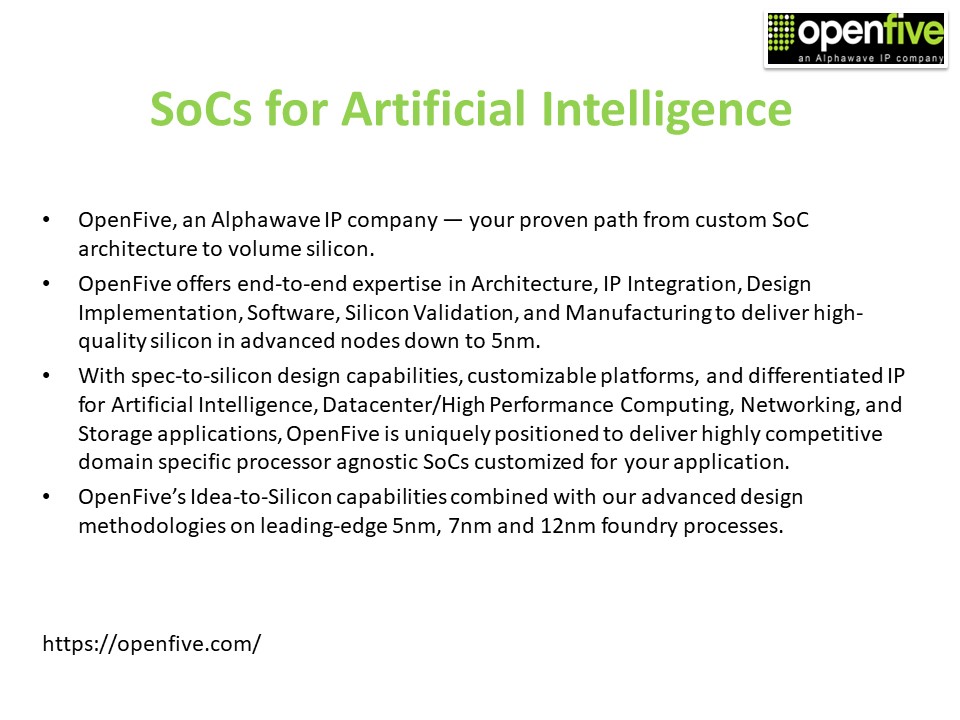 openfive
an Alphawave IP company

SoCs for Artificial Intelligence

• OpenFive, an Alphawave IP company — your proven path from custom SoC architecture to volume silicon.
• OpenFive offers end-to-end expertise in Architecture, IP Integration, Design Implementation, Software, Silicon Validation, and Manufacturing to deliver high-quality silicon in advanced nodes down to 5nm.
• With spec-to-silicon design capabilities, customizable platforms, and differentiated IP for Artificial Intelligence, Datacenter/High Performance Computing, Networking, and Storage applications, OpenFive is uniquely positioned to deliver highly competitive domain specific processor agnostic SoCs customized for your application.
• OpenFive's Idea-to-Silicon capabilities combined with our advanced design methodologies on leading-edge 5nm, 7nm and 12nm foundry processes.

https://openfive.com/